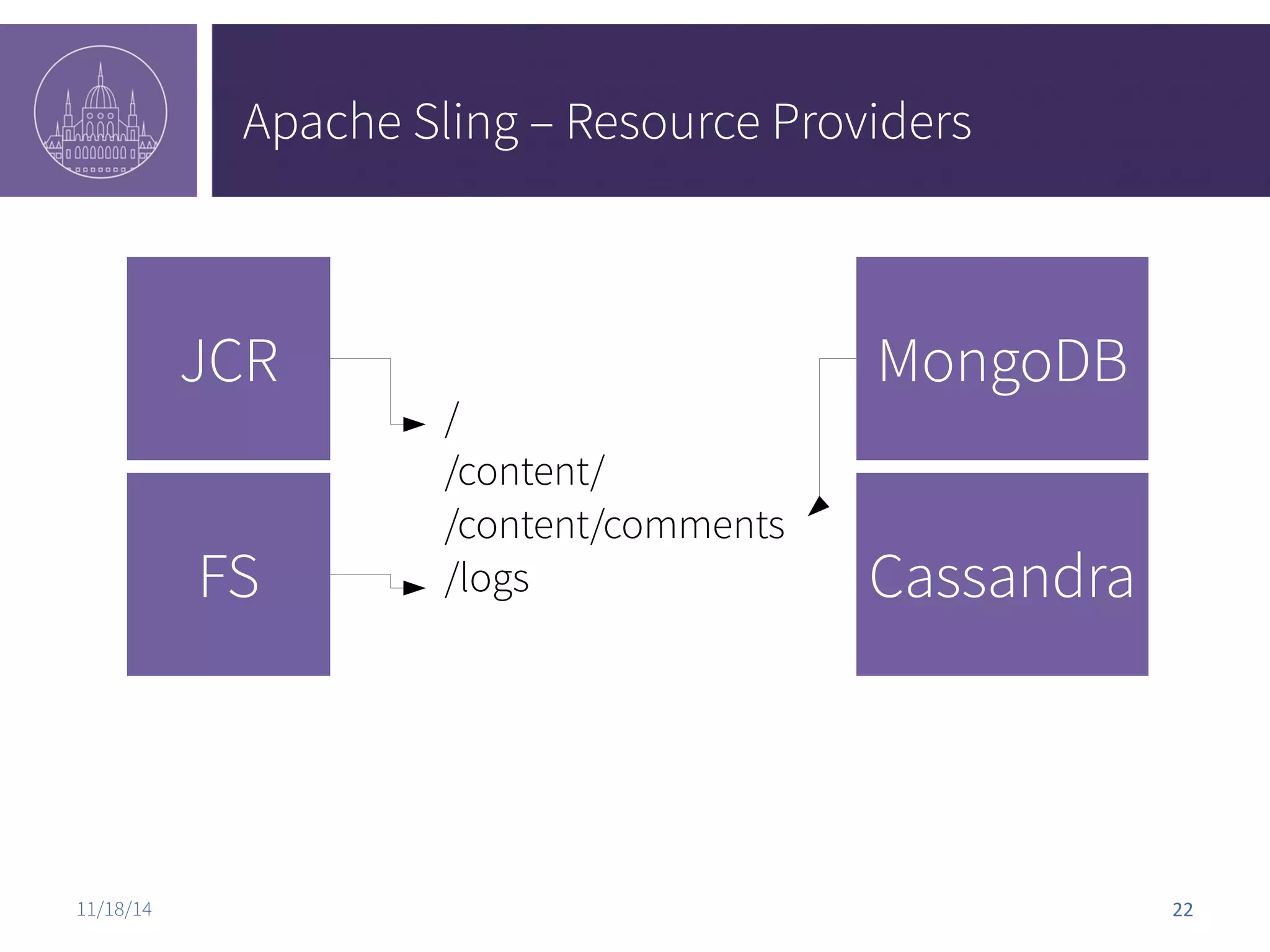 Apache Sling – Resource Providers

JCR

FS

/
/content/
/content/comments
/logs

MongoDB

Cassandra

11/18/14

22